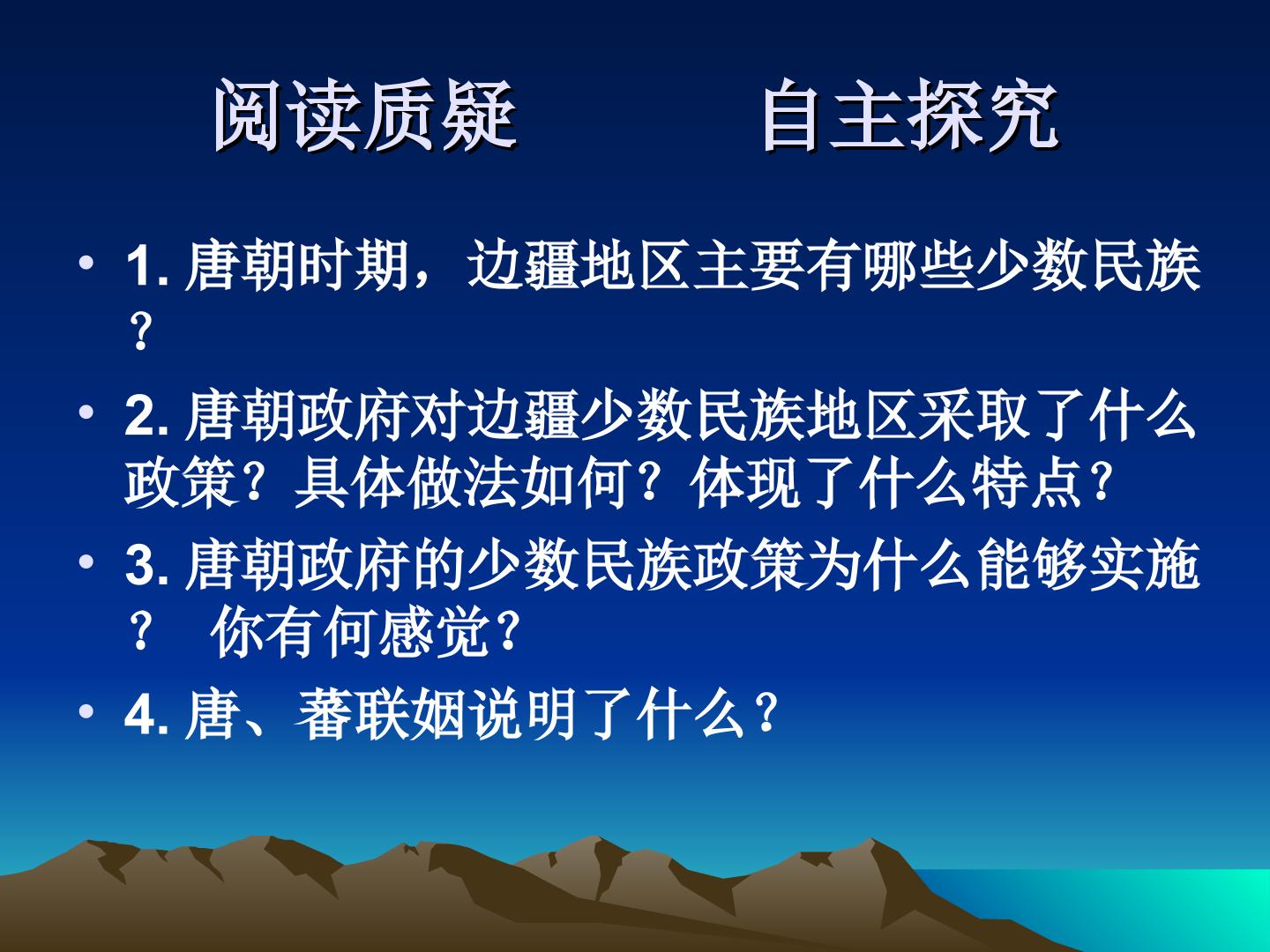 阅读质疑 自主探究

• 1.唐朝时期，边疆地区主要有哪些少数民族？

• 2.唐朝政府对边疆少数民族地区采取了什么政策？具体做法如何？体现了什么特点？

• 3.唐朝政府的少数民族政策为什么能够实施？ 你有何感觉？

• 4.唐、蕃联姻说明了什么？